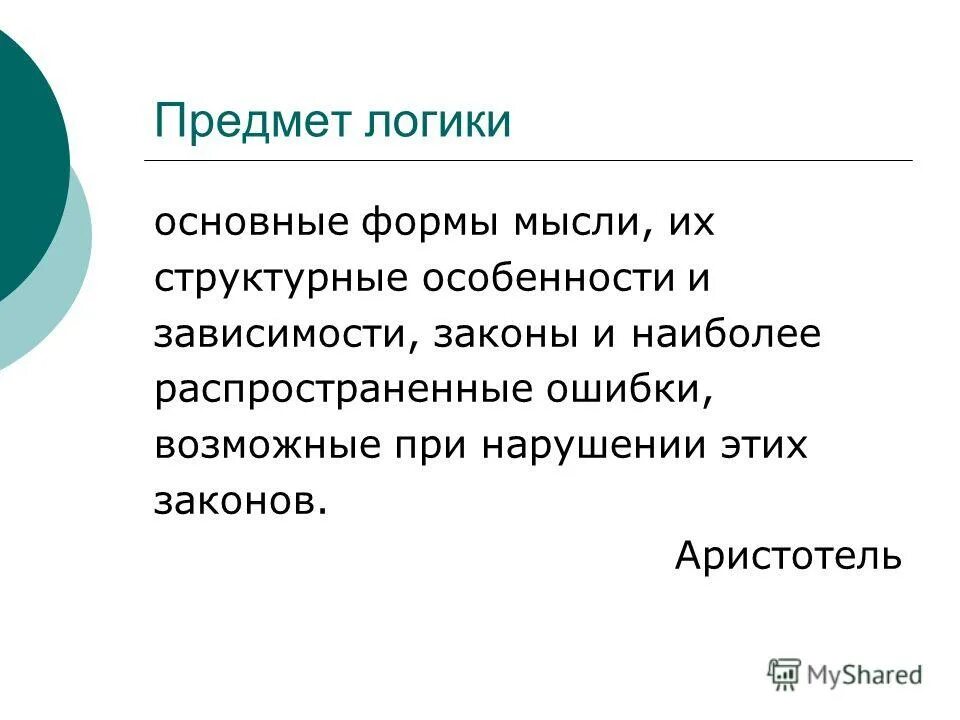 Предмет логики

основные формы мысли, их структурные особенности и зависимости, законы и наиболее распространенные ошибки, возможные при нарушении этих законов.

Аристотель

MyShared